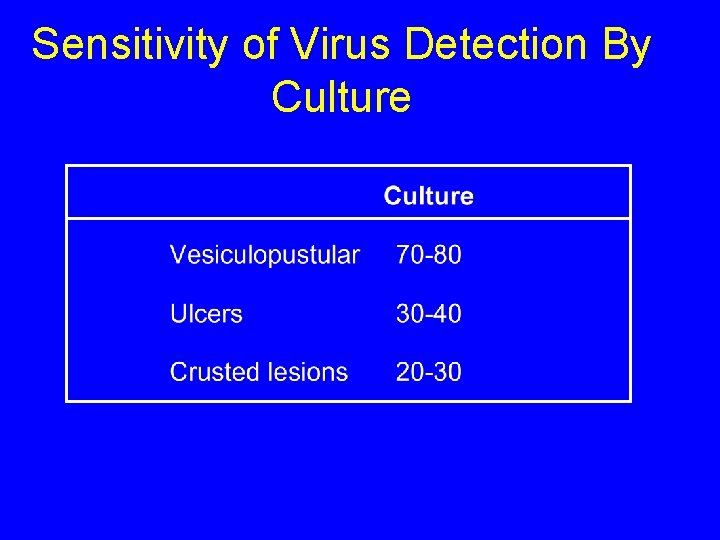 Sensitivity of Virus Detection By Culture

| | Culture |
|---|---|
| Vesiculopustular | 70-80 |
| Ulcers | 30-40 |
| Crusted lesions | 20-30 |